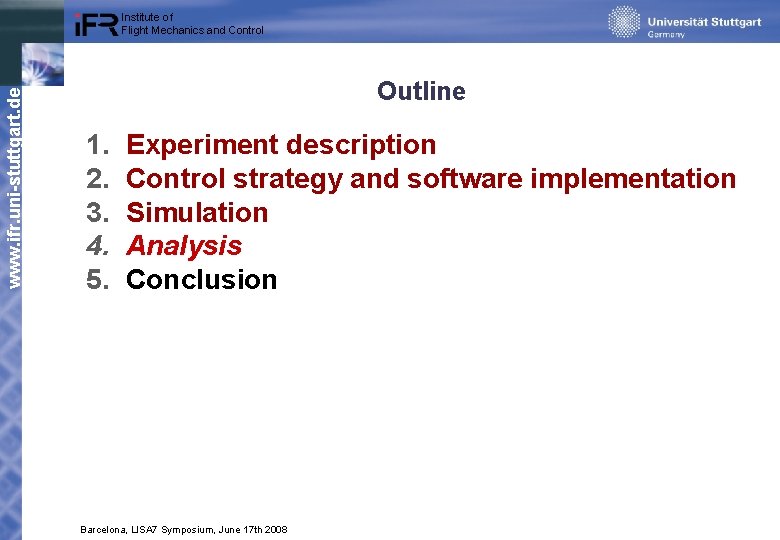 iFR Institute of Flight Mechanics and Control

Universität Stuttgart
Germany

www.ifr.uni-stuttgart.de

Outline

1. Experiment description
2. Control strategy and software implementation
3. Simulation
4. Analysis
5. Conclusion

Barcelona, LISA7 Symposium, June 17th 2008